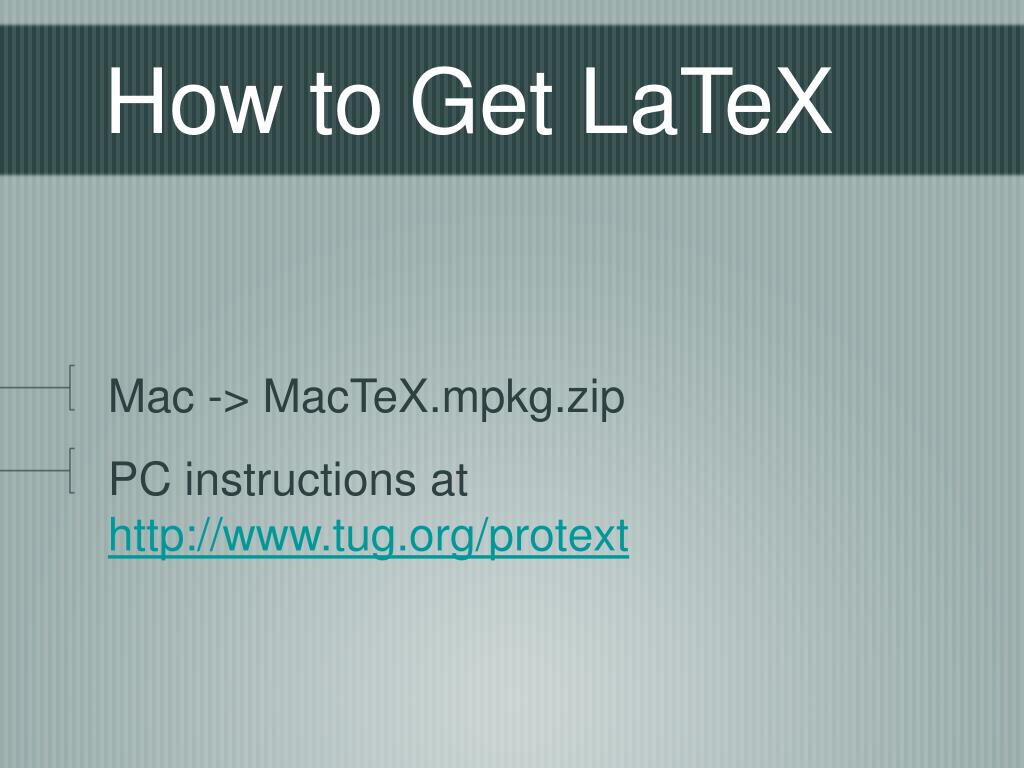 How to Get LaTeX

Mac -> MacTeX.mpkg.zip

PC instructions at http://www.tug.org/protext